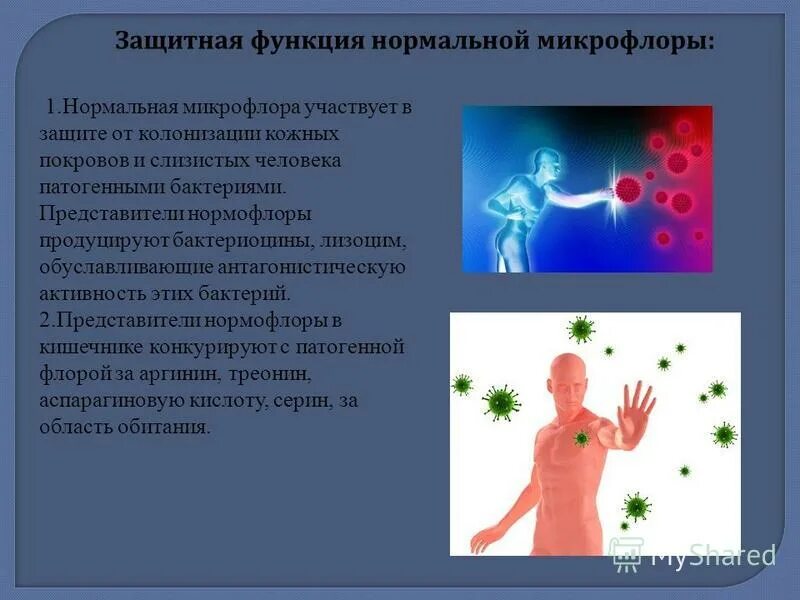 Защитная функция нормальной микрофлоры:

1.Нормальная микрофлора участвует в защите от колонизации кожных покровов и слизистых человека патогенными бактериями. Представители нормофлоры продуцируют бактериоцины, лизоцим, обуславливающие антагонистическую активность этих бактерий.
2.Представители нормофлоры в кишечнике конкурируют с патогенной флорой за аргинин, треонин, аспарагиновую кислоту, серин, за область обитания.

MyShared